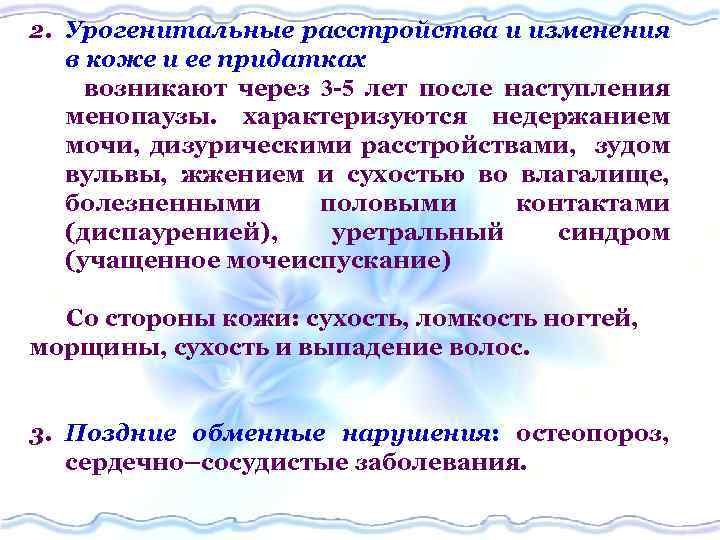 2. Урогенитальные расстройства и изменения в коже и ее придатках

возникают через 3-5 лет после наступления менопаузы. характеризуются недержанием мочи, дизурическими расстройствами, зудом вульвы, жжением и сухостью во влагалище, болезненными половыми контактами (диспауренией), уретральный синдром (учащенное мочеиспускание)

Со стороны кожи: сухость, ломкость ногтей, морщины, сухость и выпадение волос.

3. Поздние обменные нарушения: остеопороз, сердечно–сосудистые заболевания.